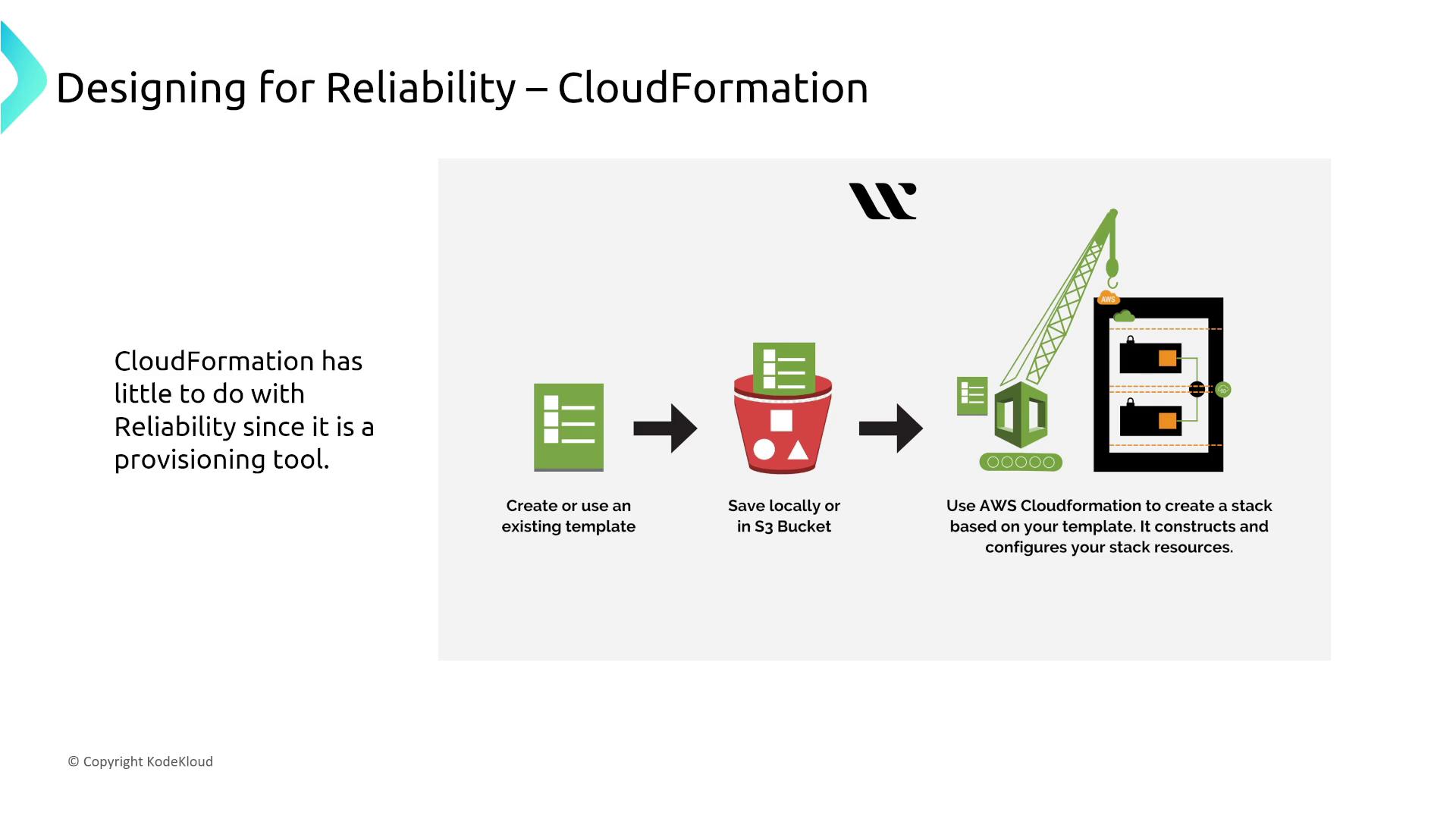 Designing for Reliability – CloudFormation

CloudFormation has little to do with Reliability since it is a provisioning tool.

AWS

Create or use an existing template

Save locally or in S3 Bucket

Use AWS Cloudformation to create a stack based on your template. It constructs and configures your stack resources.

© Copyright KodeKloud